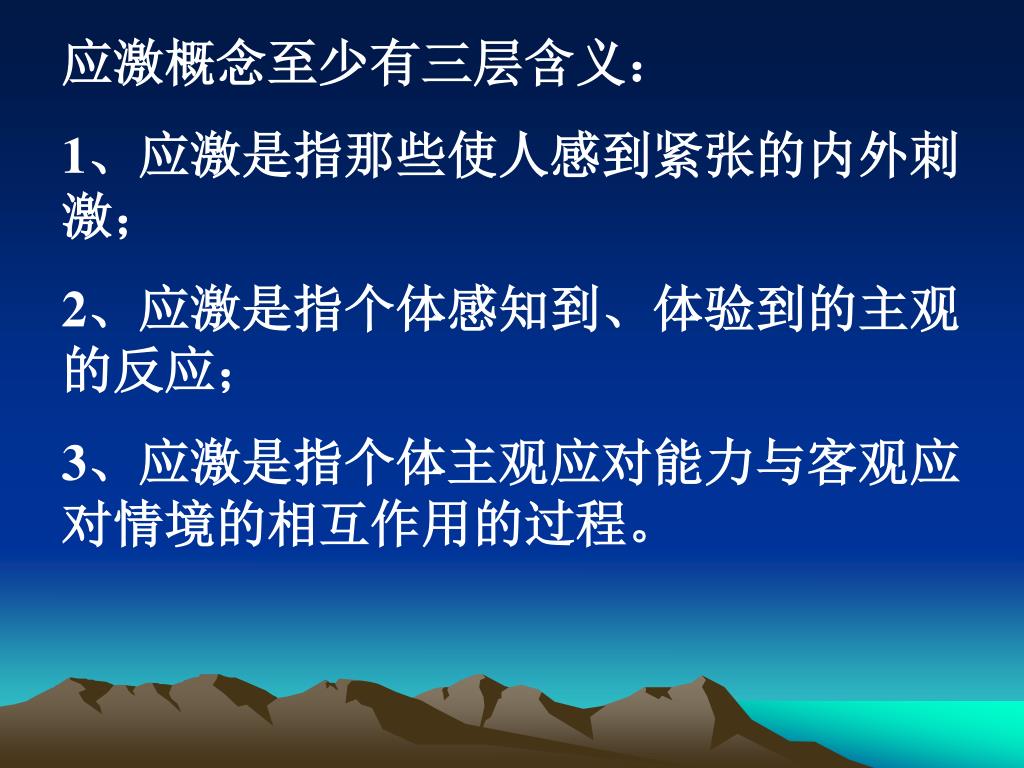 应激概念至少有三层含义：

1、应激是指那些使人感到紧张的内外刺激；

2、应激是指个体感知到、体验到的主观的反应；

3、应激是指个体主观应对能力与客观应对情境的相互作用的过程。